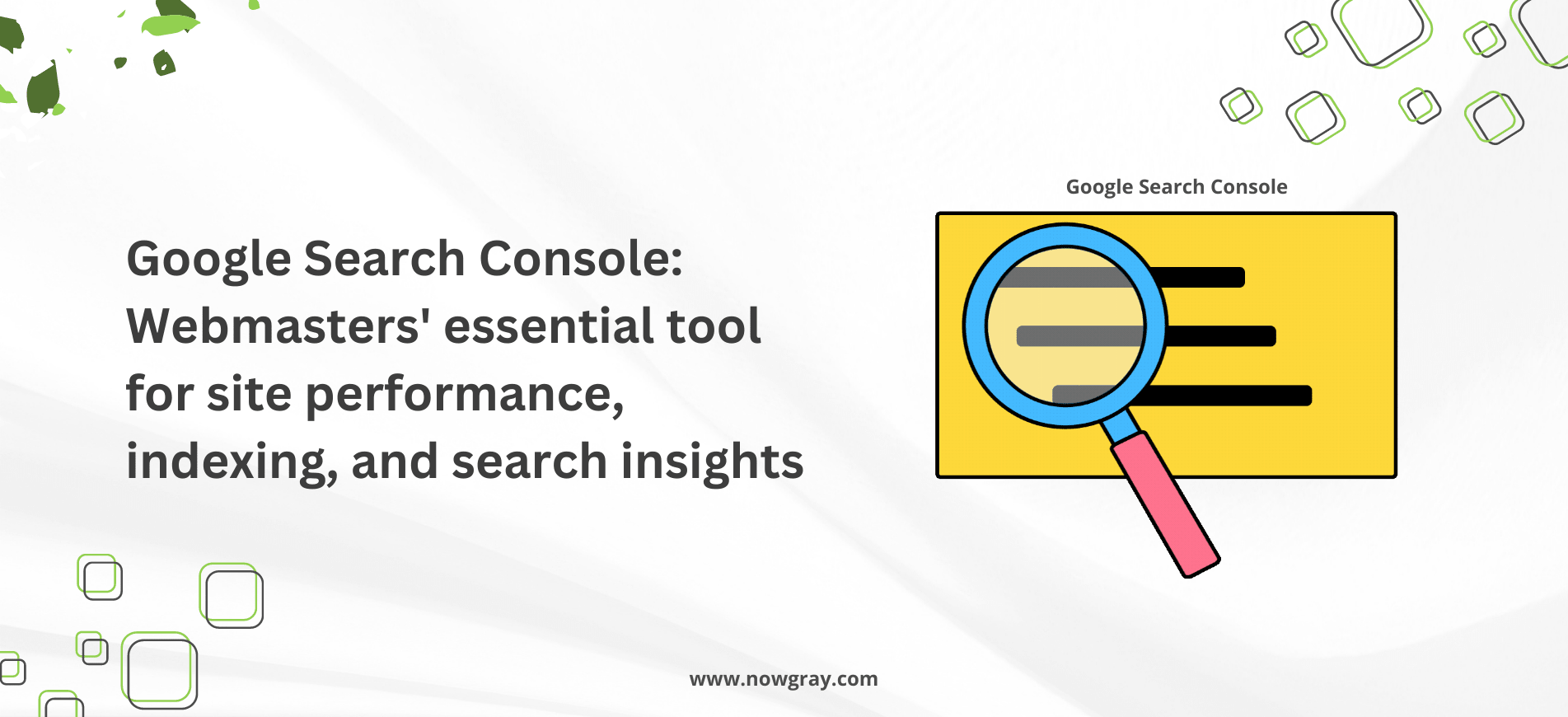 Google Search Console: Webmasters' essential tool for site performance, indexing, and search insights

Google Search Console

www.nowgray.com